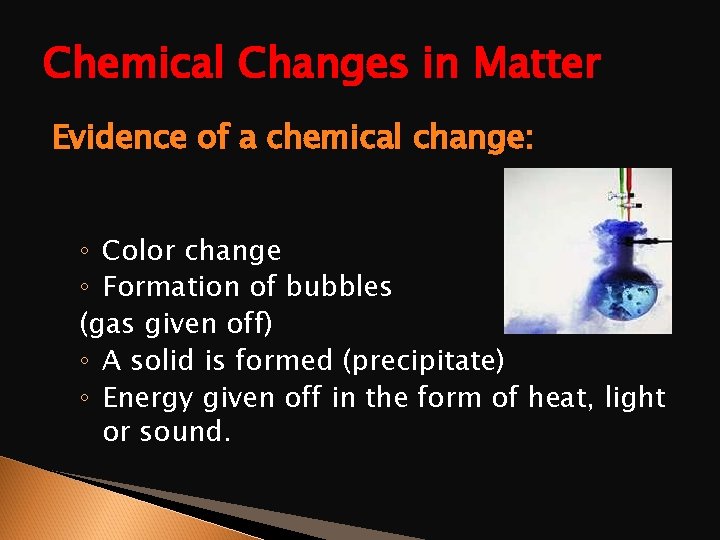 Chemical Changes in Matter

Evidence of a chemical change:

◦ Color change
◦ Formation of bubbles
(gas given off)
◦ A solid is formed (precipitate)
◦ Energy given off in the form of heat, light or sound.